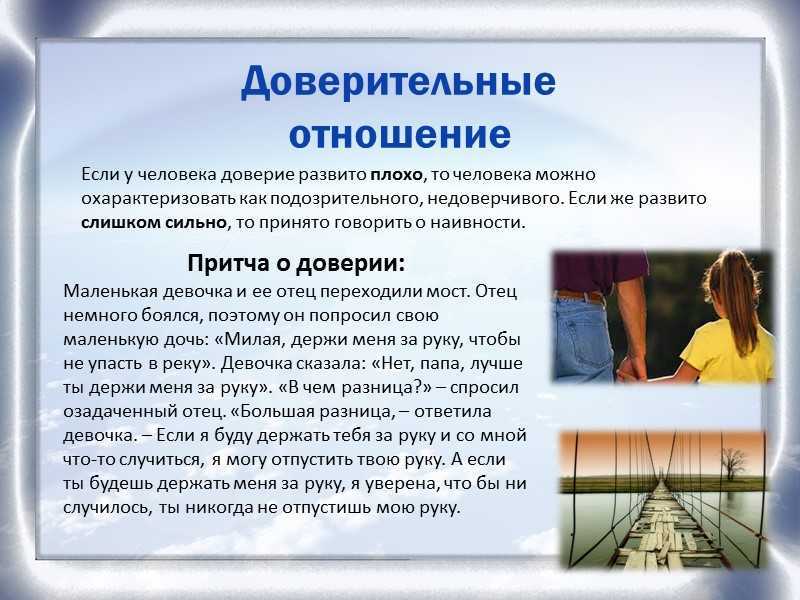 Доверительные отношение

Если у человека доверие развито плохо, то человека можно охарактеризовать как подозрительного, недоверчивого. Если же развито слишком сильно, то принято говорить о наивности.

Притча о доверии:

Маленькая девочка и ее отец переходили мост. Отец немного боялся, поэтому он попросил свою маленькую дочь: «Милая, держи меня за руку, чтобы не упасть в реку». Девочка сказала: «Нет, папа, лучше ты держи меня за руку». «В чем разница?» – спросил озадаченный отец. «Большая разница, – ответила девочка. – Если я буду держать тебя за руку и со мной что-то случиться, я могу отпустить твою руку. А если ты будешь держать меня за руку, я уверена, что бы ни случилось, ты никогда не отпустишь мою руку.